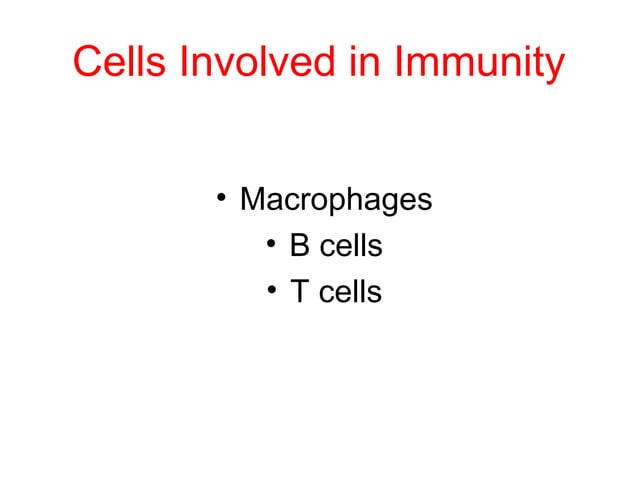 Cells Involved in Immunity

• Macrophages
• B cells
• T cells